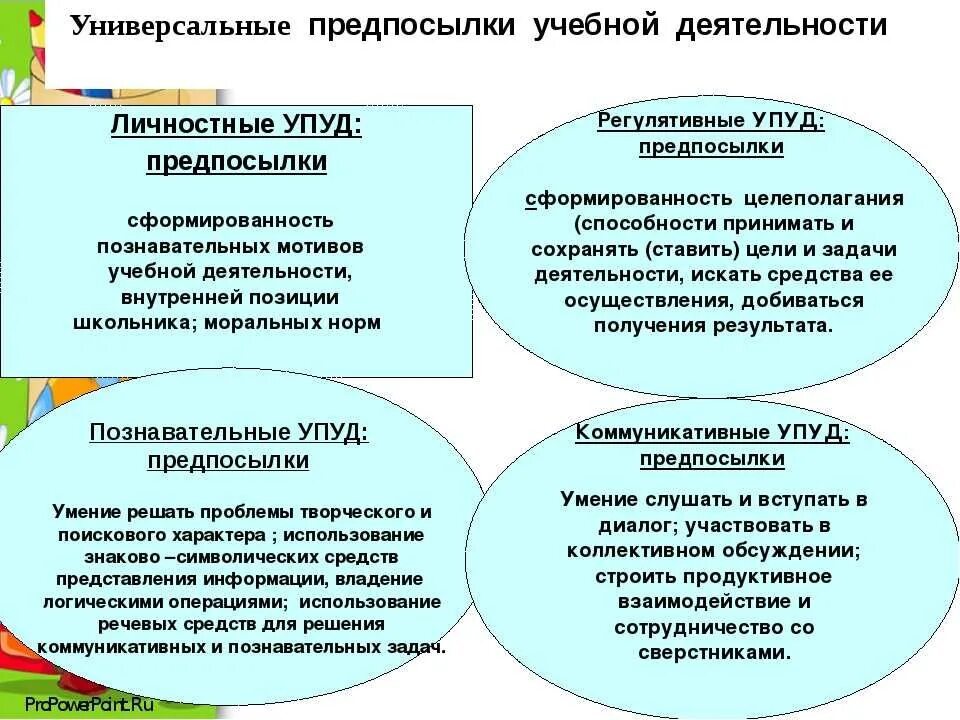 Универсальные предпосылки учебной деятельности

Личностные УПУД: предпосылки

сформированность познавательных мотивов учебной деятельности, внутренней позиции школьника; моральных норм

Регулятивные УПУД: предпосылки

сформированность целеполагания (способности принимать и сохранять (ставить) цели и задачи деятельности, искать средства ее осуществления, добиваться получения результата.

Познавательные УПУД: предпосылки

Умение решать проблемы творческого и поискового характера ; использование знаково –символических средств представления информации, владение логическими операциями; использование речевых средств для решения коммуникативных и познавательных задач.

Коммуникативные УПУД: предпосылки

Умение слушать и вступать в диалог; участвовать в коллективном обсуждении; строить продуктивное взаимодействие и сотрудничество со сверстниками.

ProPowerPoint.Ru